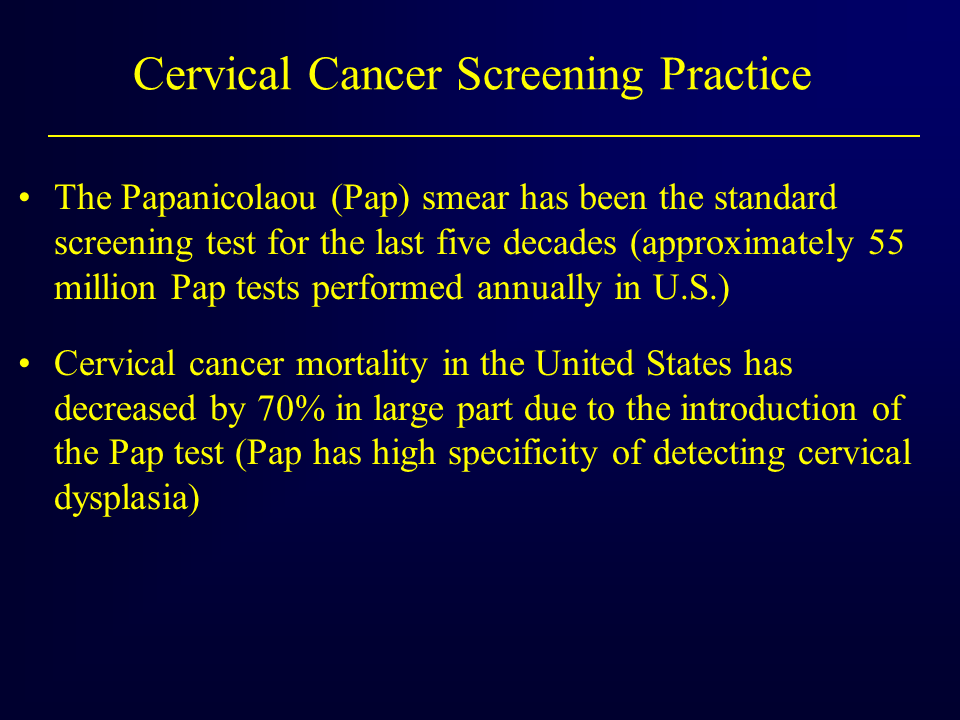 Cervical Cancer Screening Practice

• The Papanicolaou (Pap) smear has been the standard screening test for the last five decades (approximately 55 million Pap tests performed annually in U.S.)

• Cervical cancer mortality in the United States has decreased by 70% in large part due to the introduction of the Pap test (Pap has high specificity of detecting cervical dysplasia)